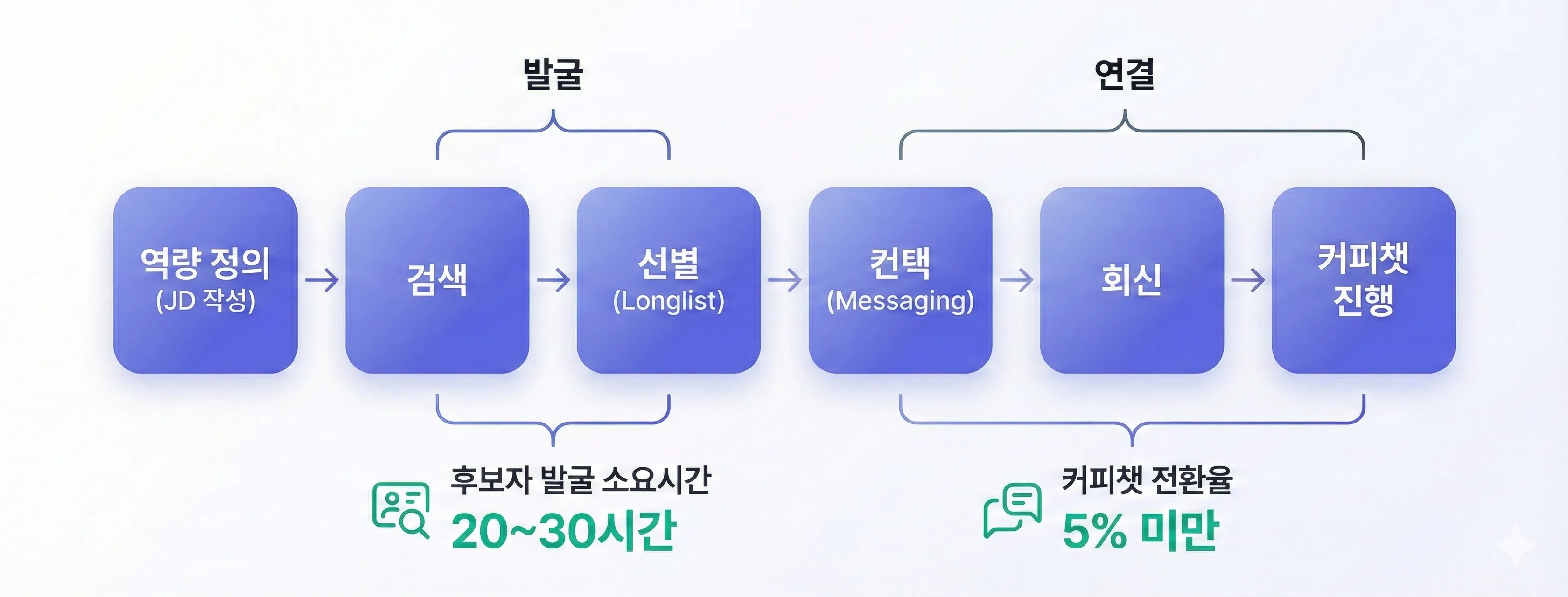 발굴

연결

역량 정의 (JD 작성)

검색

선별 (Longlist)

컨택 (Messaging)

회신

커피챗 진행

후보자 발굴 소요시간
20~30시간

커피챗 전환율
5% 미만